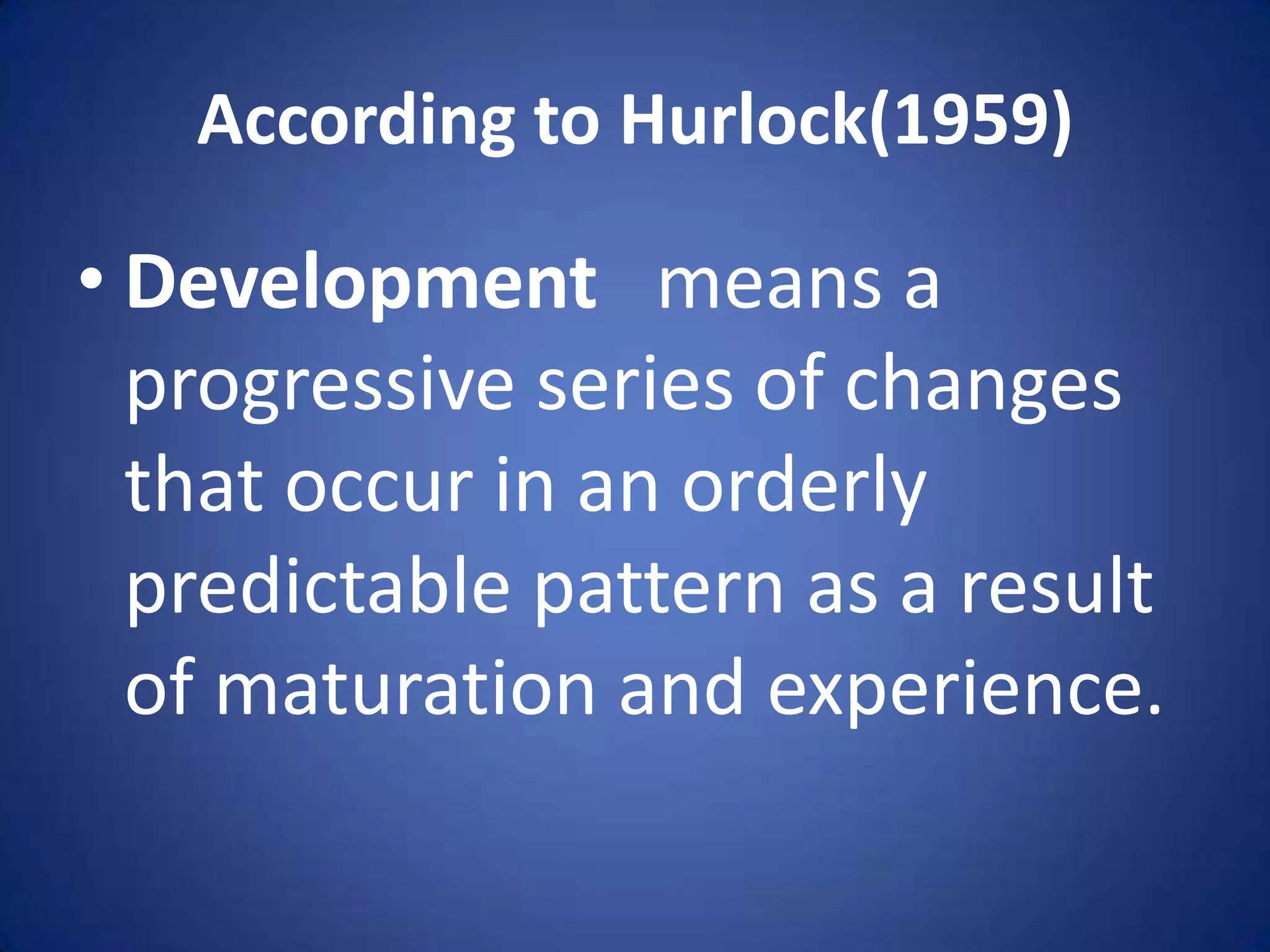 According to Hurlock(1959)

• Development means a progressive series of changes that occur in an orderly predictable pattern as a result of maturation and experience.